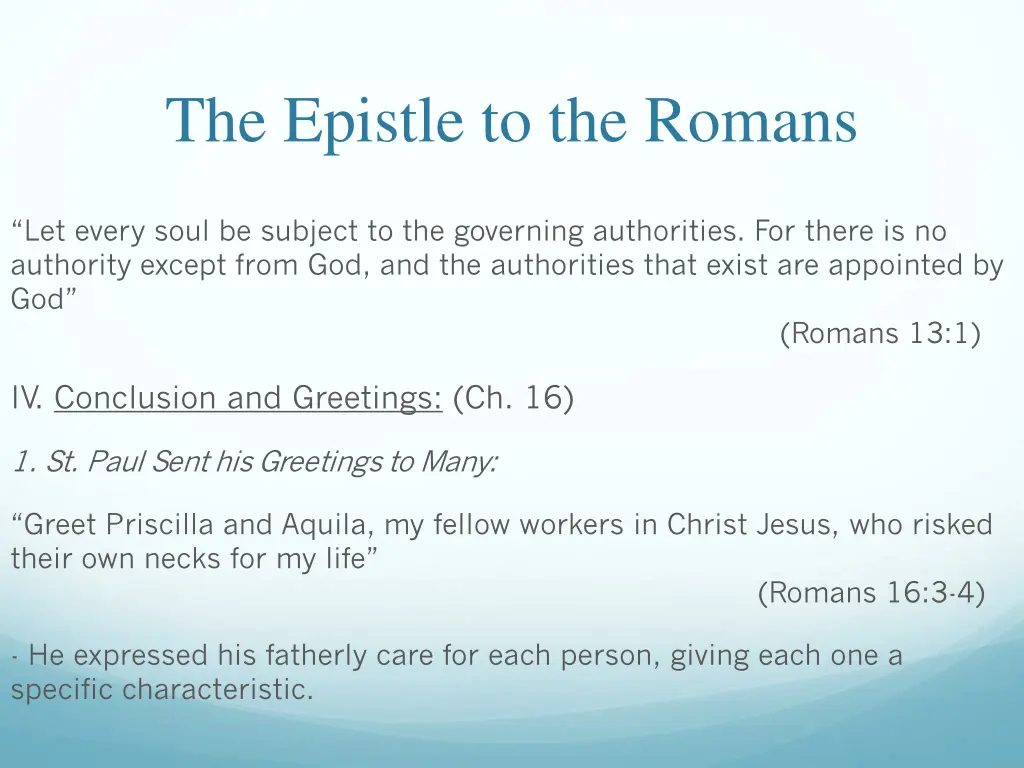 The Epistle to the Romans

“Let every soul be subject to the governing authorities. For there is no authority except from God, and the authorities that exist are appointed by God”

(Romans 13:1)

IV. Conclusion and Greetings: (Ch. 16)

1. St. Paul Sent his Greetings to Many:

“Greet Priscilla and Aquila, my fellow workers in Christ Jesus, who risked their own necks for my life”

(Romans 16:3-4)

- He expressed his fatherly care for each person, giving each one a specific characteristic.